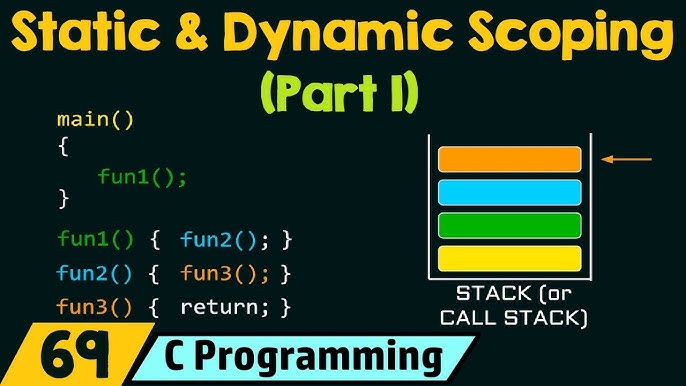 Static & Dynamic Scoping
(Part I)

main()
{
    fun1();
}

fun1() { fun2(); }
fun2() { fun3(); }
fun3() { return; }

STACK (or CALL STACK)

69
C Programming